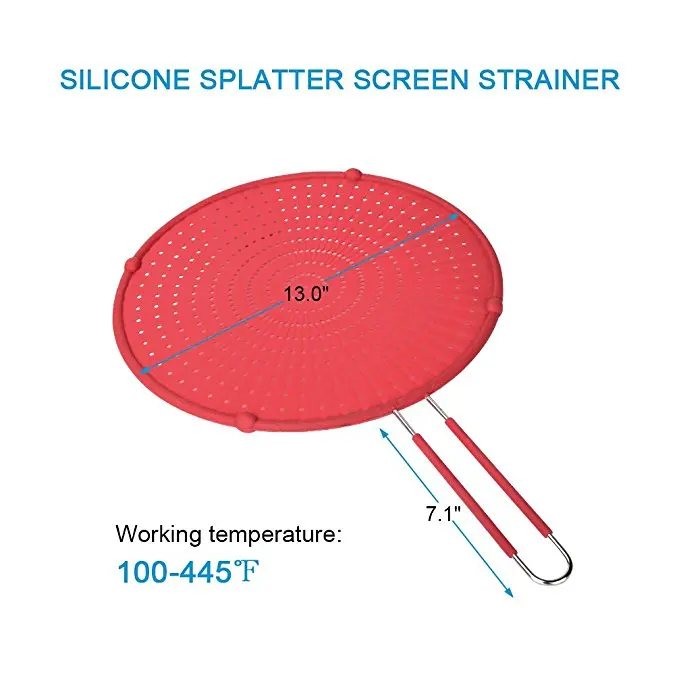 SILICONE SPLATTER SCREEN STRAINER

13.0"

7.1"

Working temperature:

100-445℉